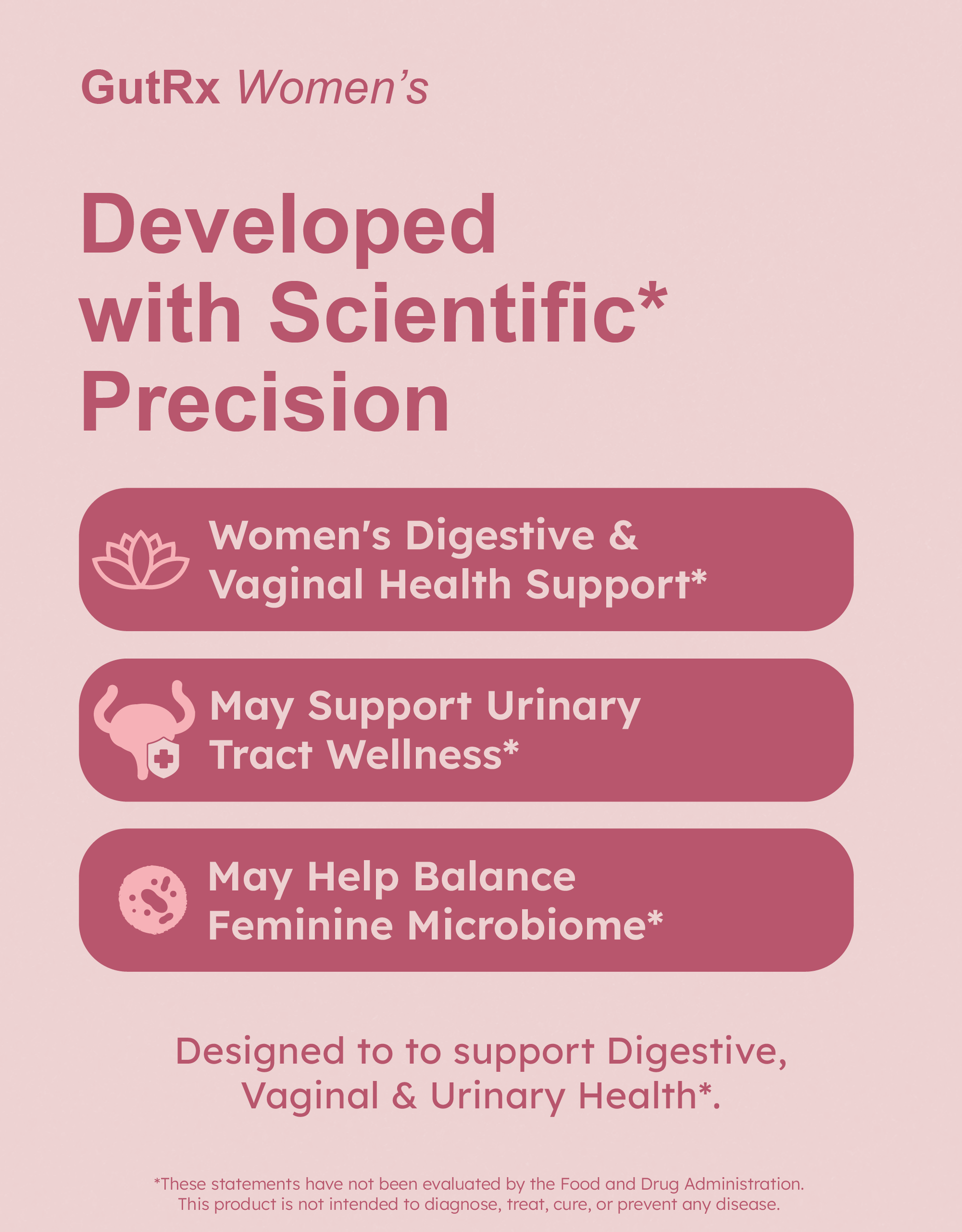 GutRx Women's

Developed with Scientific* Precision

Women's Digestive & Vaginal Health Support*

May Support Urinary Tract Wellness*

May Help Balance Feminine Microbiome*

Designed to to support Digestive, Vaginal & Urinary Health*.

*These statements have not been evaluated by the Food and Drug Administration. This product is not intended to diagnose, treat, cure, or prevent any disease.